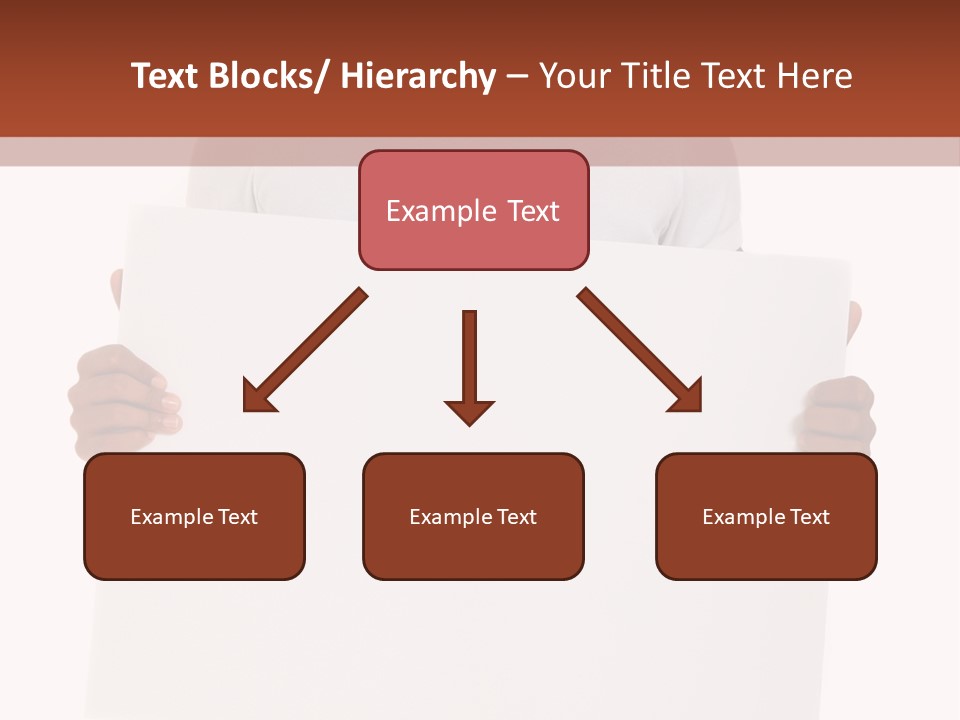 Text Blocks/ Hierarchy – Your Title Text Here

Example Text

Example Text

Example Text

Example Text